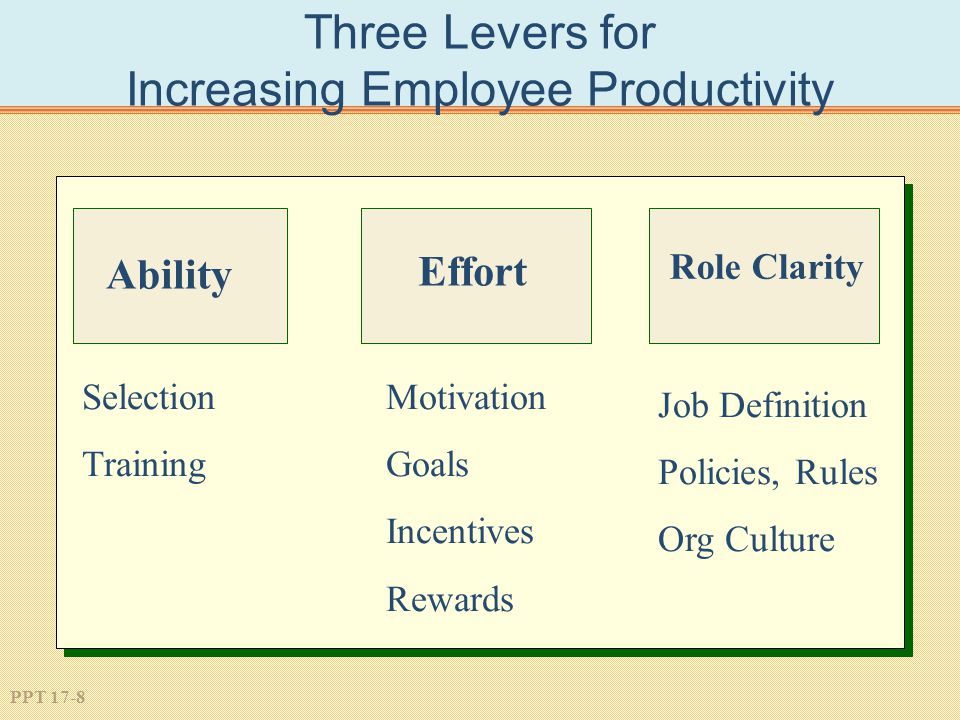 Three Levers for
Increasing Employee Productivity

Ability

Selection

Training

Effort

Motivation

Goals

Incentives

Rewards

Role Clarity

Job Definition

Policies, Rules

Org Culture

PPT 17-8